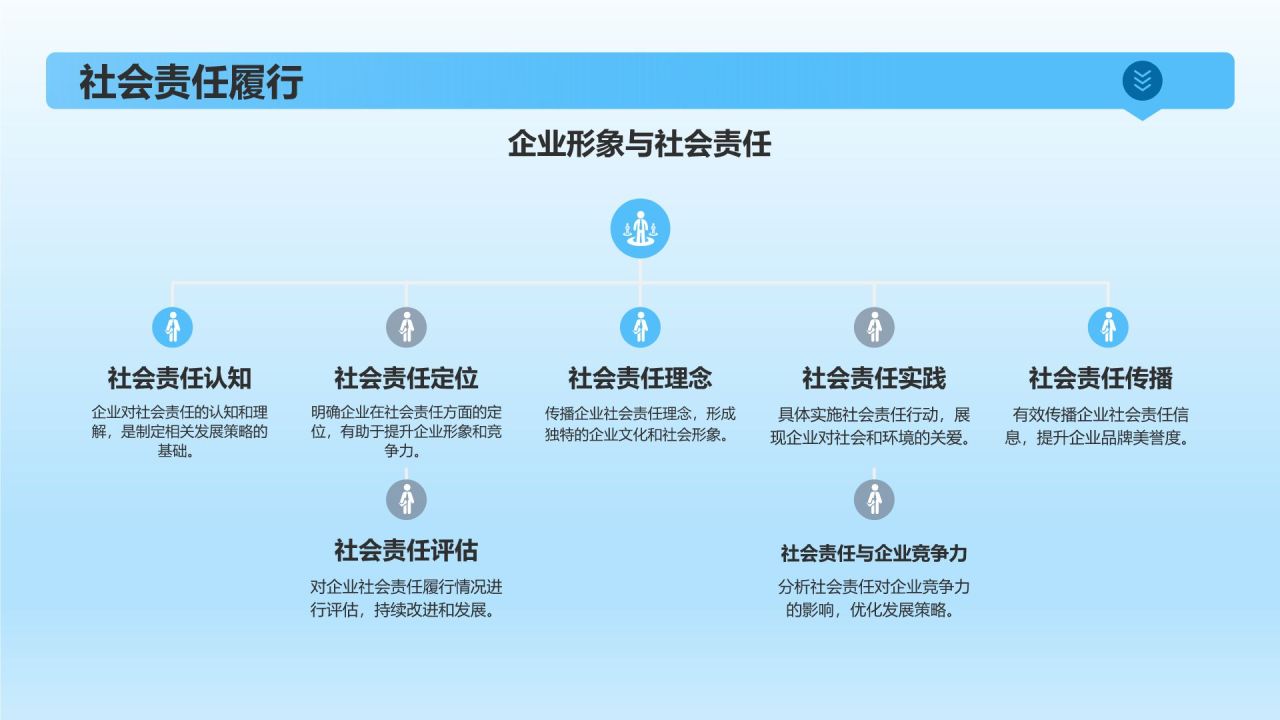 社会责任履行

企业形象与社会责任

社会责任认知

企业对社会责任的认知和理解，是制定相关发展策略的基础。

社会责任定位

明确企业在社会责任方面的定位，有助于提升企业形象和竞争力。

社会责任评估

对企业社会责任履行情况进行评估，持续改进和发展。

社会责任理念

传播企业社会责任理念，形成独特的企业文化和社会形象。

社会责任实践

具体实施社会责任行动，展现企业对社会和环境的关爱。

社会责任与企业竞争力

分析社会责任对企业竞争力的影响，优化发展策略。

社会责任传播

有效传播企业社会责任信息，提升企业品牌美誉度。